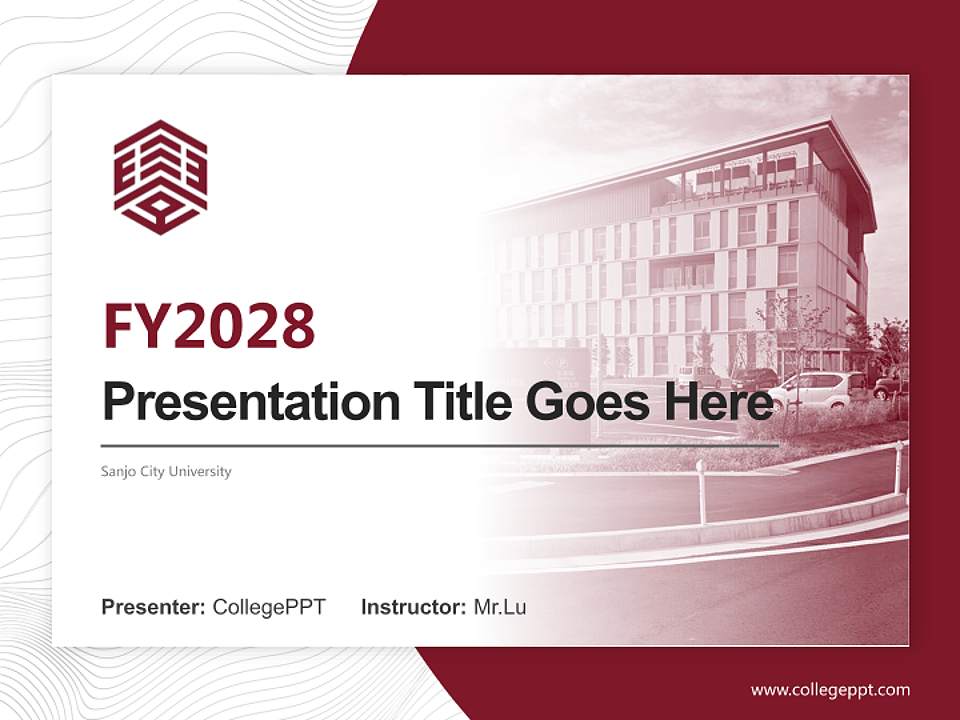 FY2028

Presentation Title Goes Here

Sanjo City University

Presenter: CollegePPT Instructor: Mr.Lu

www.collegeppt.com